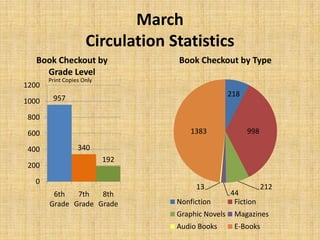 March
Circulation Statistics

Book Checkout by Grade Level
Print Copies Only

1200
1000
800
600
400
200
0

957
340
192

6th Grade
7th Grade
8th Grade

Book Checkout by Type

218
998
1383
13
44
212

Nonfiction
Fiction
Graphic Novels
Magazines
Audio Books
E-Books